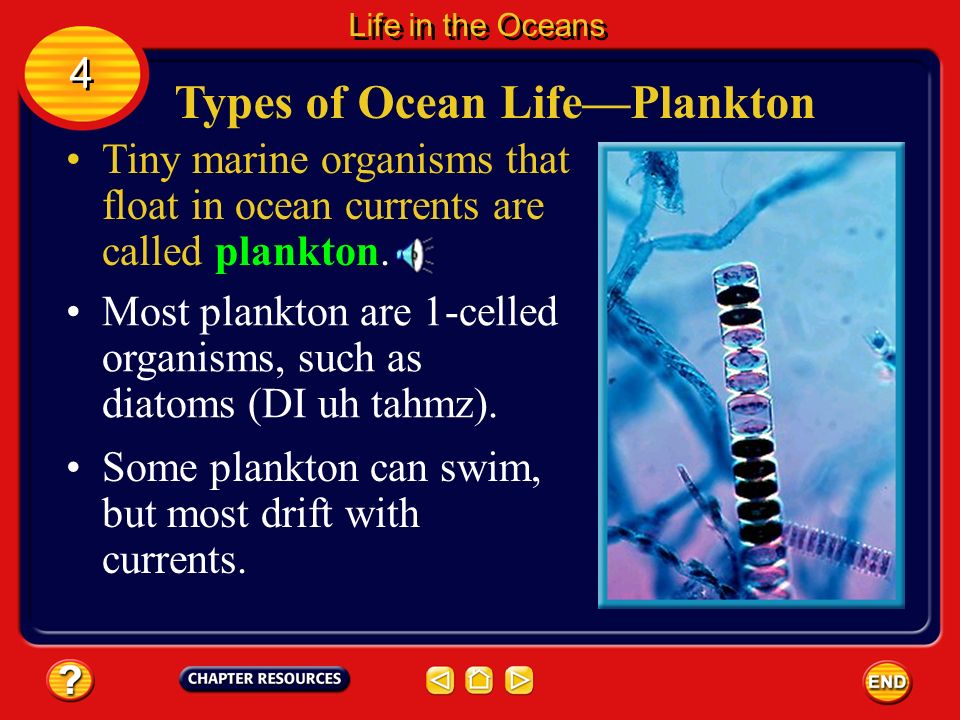 Life in the Oceans

4

Types of Ocean Life—Plankton

• Tiny marine organisms that float in ocean currents are called plankton.

• Most plankton are 1-celled organisms, such as diatoms (DI uh tahmz).

• Some plankton can swim, but most drift with currents.

?

CHAPTER RESOURCES

END